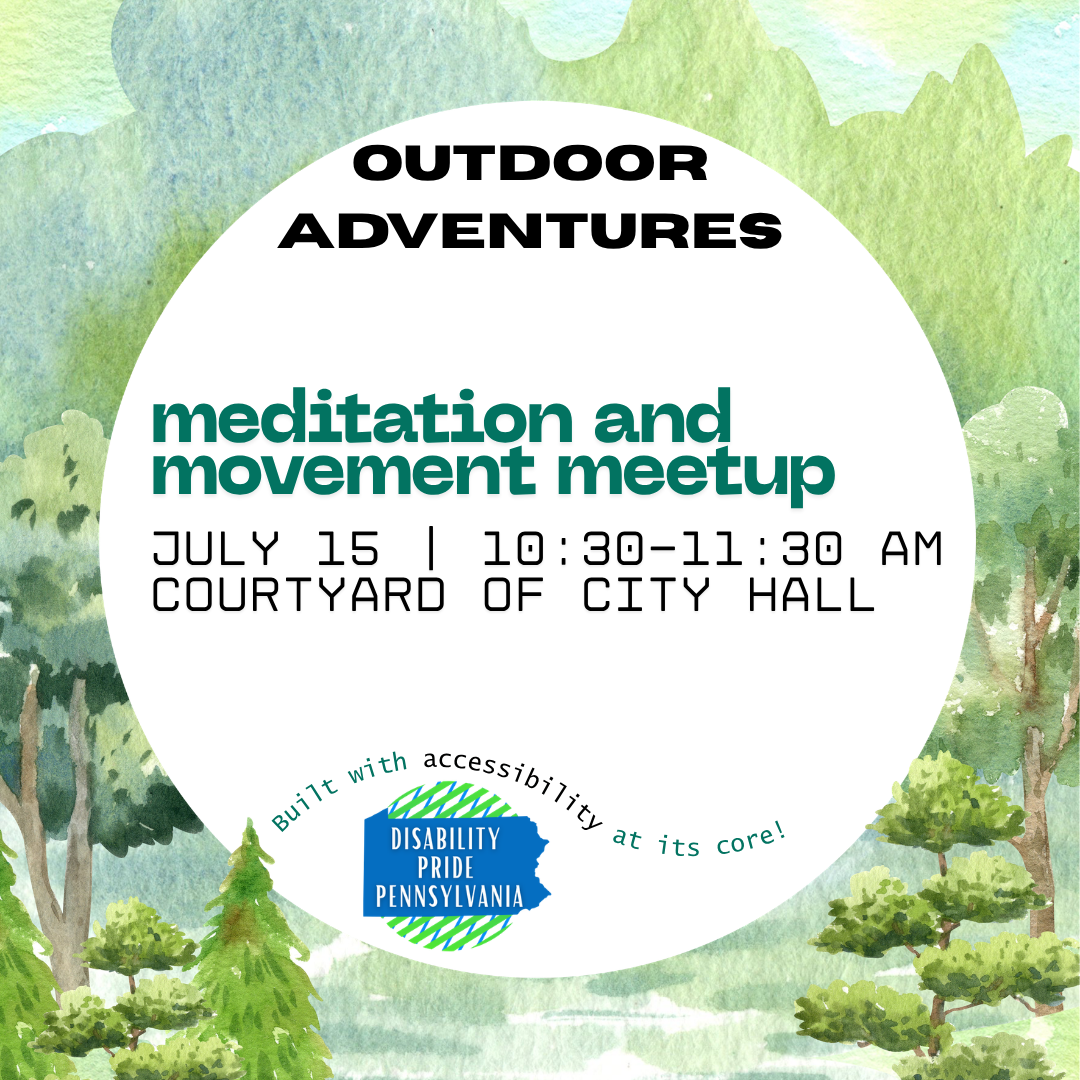 OUTDOOR ADVENTURES

meditation and movement meetup

JULY 15 | 10:30-11:30 AM
COURTYARD OF CITY HALL

Built with accessibility at its core!

DISABILITY PRIDE PENNSYLVANIA